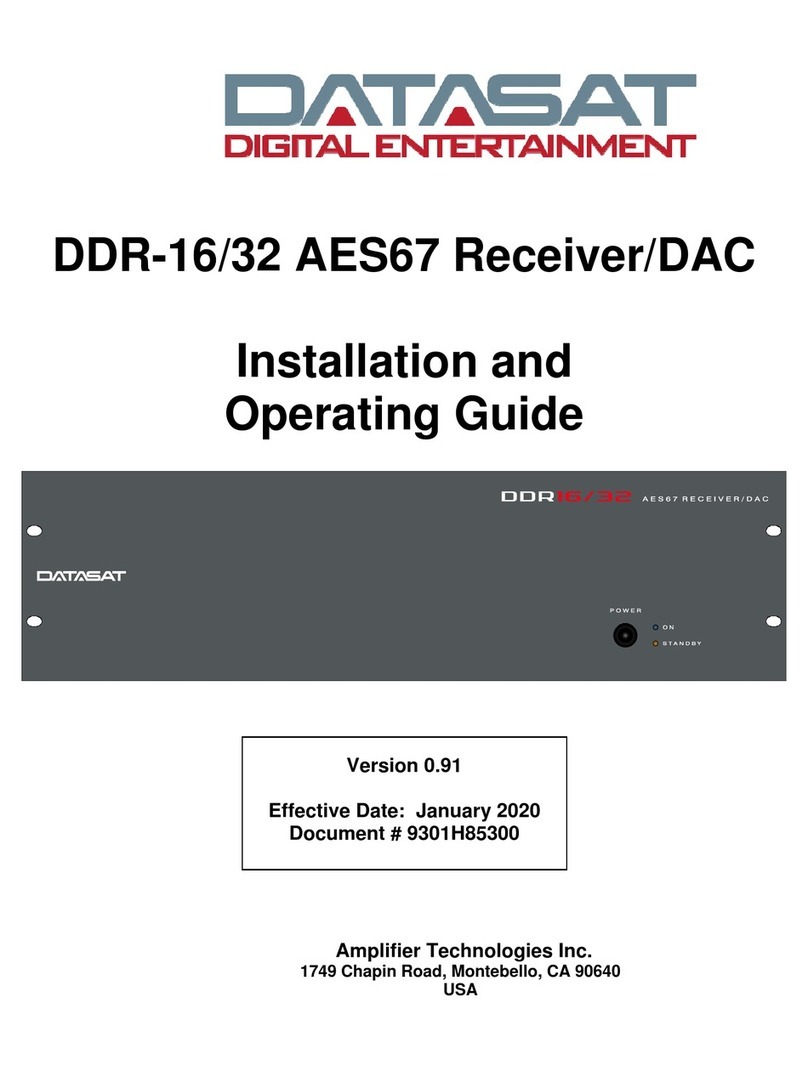 DATASAT
DIGITAL ENTERTAINMENT

DDR-16/32 AES67 Receiver/DAC

Installation and Operating Guide

DDR16/32 AES67 RECEIVER/DAC

DATASAT

POWER
ON
STANDBY

Version 0.91

Effective Date: January 2020
Document # 9301H85300

Amplifier Technologies Inc.
1749 Chapin Road, Montebello, CA 90640
USA